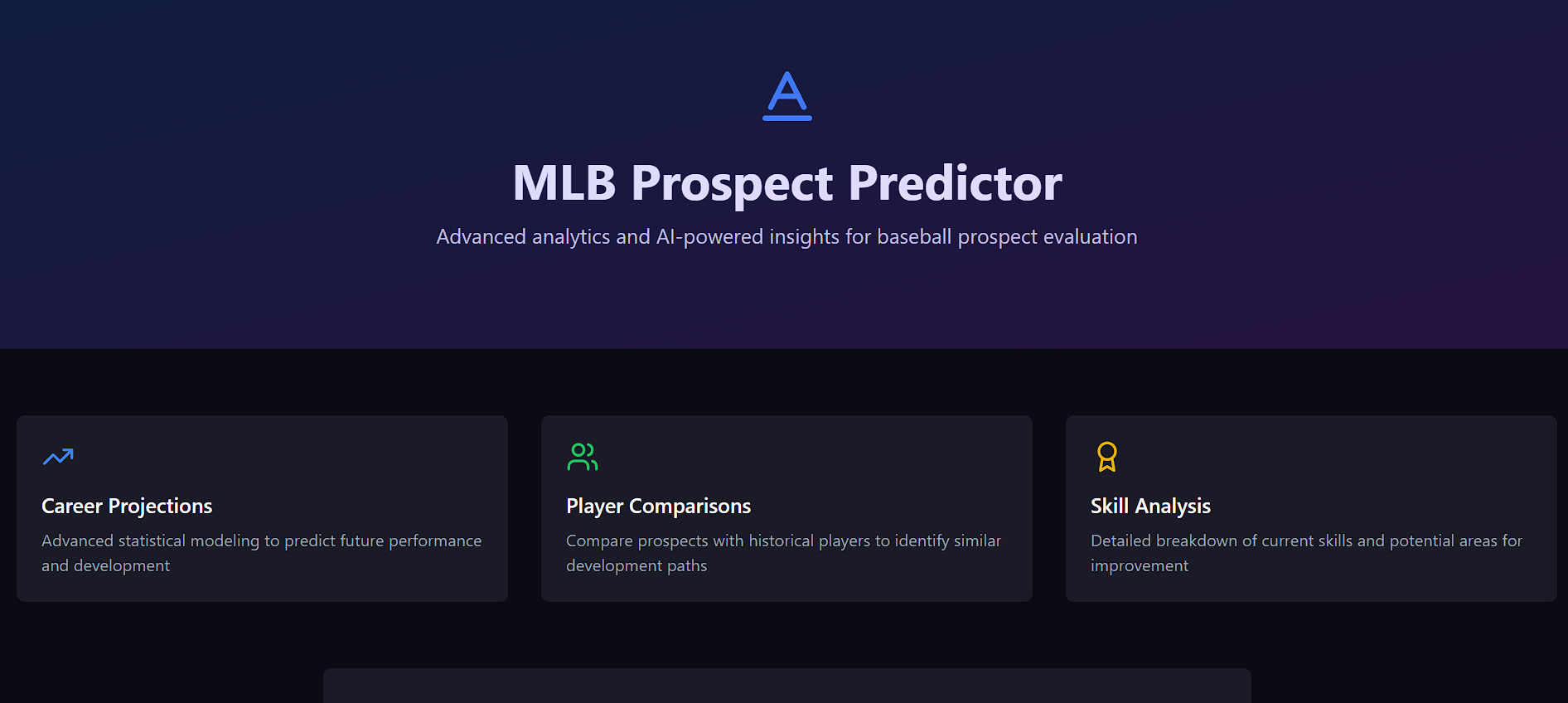 MLB Prospect Predictor

Advanced analytics and AI-powered insights for baseball prospect evaluation

Career Projections

Advanced statistical modeling to predict future performance and development

Player Comparisons

Compare prospects with historical players to identify similar development paths

Skill Analysis

Detailed breakdown of current skills and potential areas for improvement